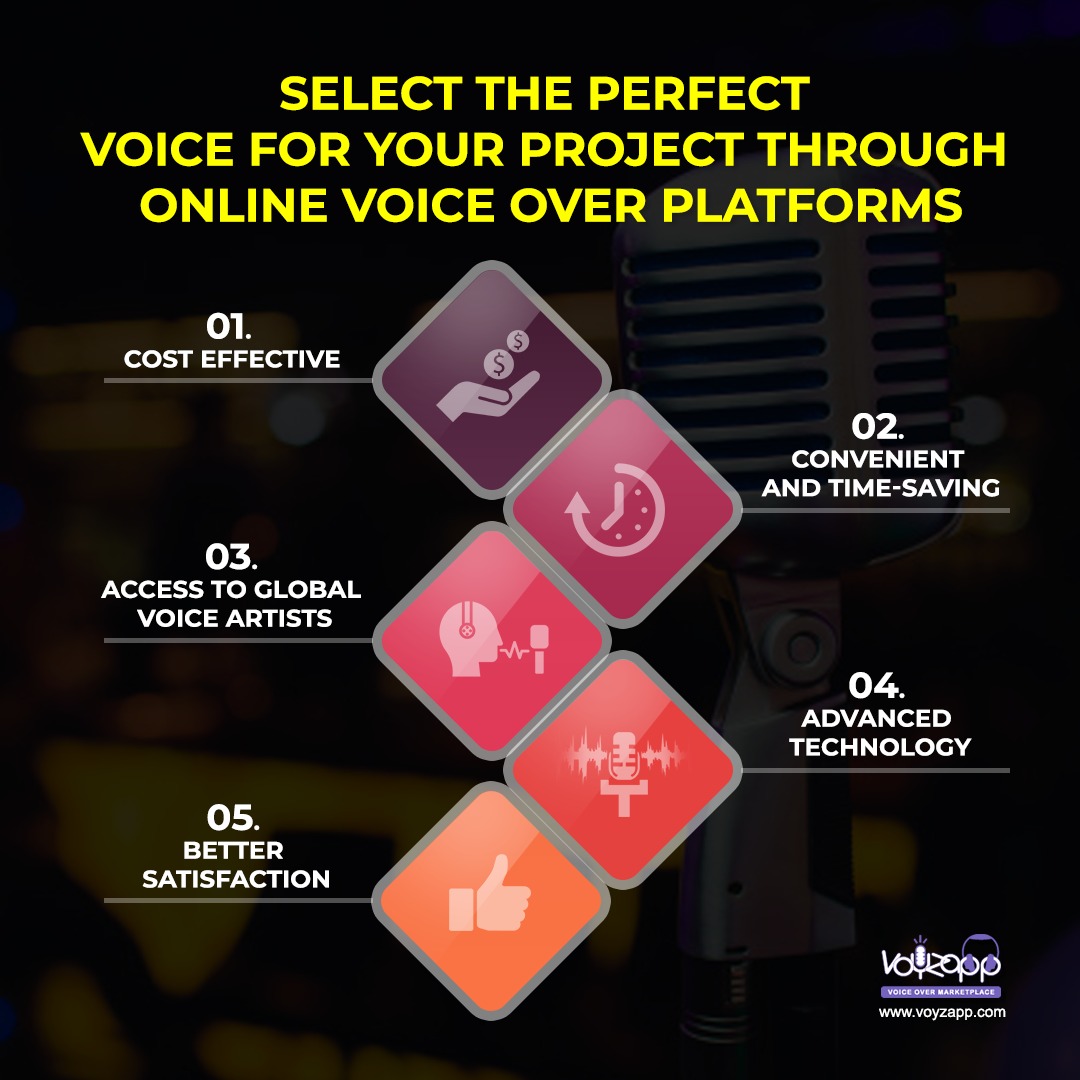 SELECT THE PERFECT VOICE FOR YOUR PROJECT THROUGH ONLINE VOICE OVER PLATFORMS

01.
COST EFFECTIVE

02.
CONVENIENT AND TIME-SAVING

03.
ACCESS TO GLOBAL VOICE ARTISTS

04.
ADVANCED TECHNOLOGY

05.
BETTER SATISFACTION

voyzapp
VOICE OVER MARKETPLACE
www.voyzapp.com